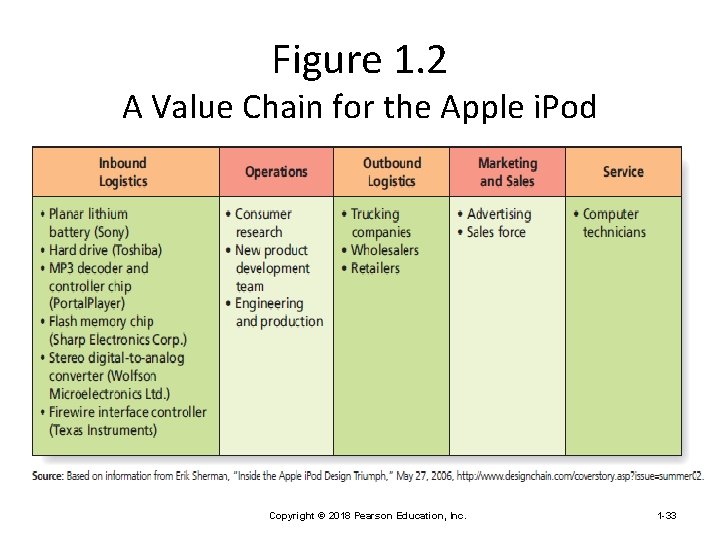 Figure 1.2
A Value Chain for the Apple iPod

| Inbound Logistics | Operations | Outbound Logistics | Marketing and Sales | Service |
|---|---|---|---|---|
| • Planar lithium battery (Sony) • Hard drive (Toshiba) • MP3 decoder and controller chip (PortalPlayer) • Flash memory chip (Sharp Electronics Corp.) • Stereo digital-to-analog converter (Wolfson Microelectronics Ltd.) • Firewire interface controller (Texas Instruments) | • Consumer research • New product development team • Engineering and production | • Trucking companies • Wholesalers • Retailers | • Advertising • Sales force | • Computer technicians |

Source: Based on information from Erik Sherman, "Inside the Apple iPod Design Triumph," May 27, 2006, http://www.designchain.com/coverstory.asp?issue=summer02.

Copyright © 2018 Pearson Education, Inc.

1-33